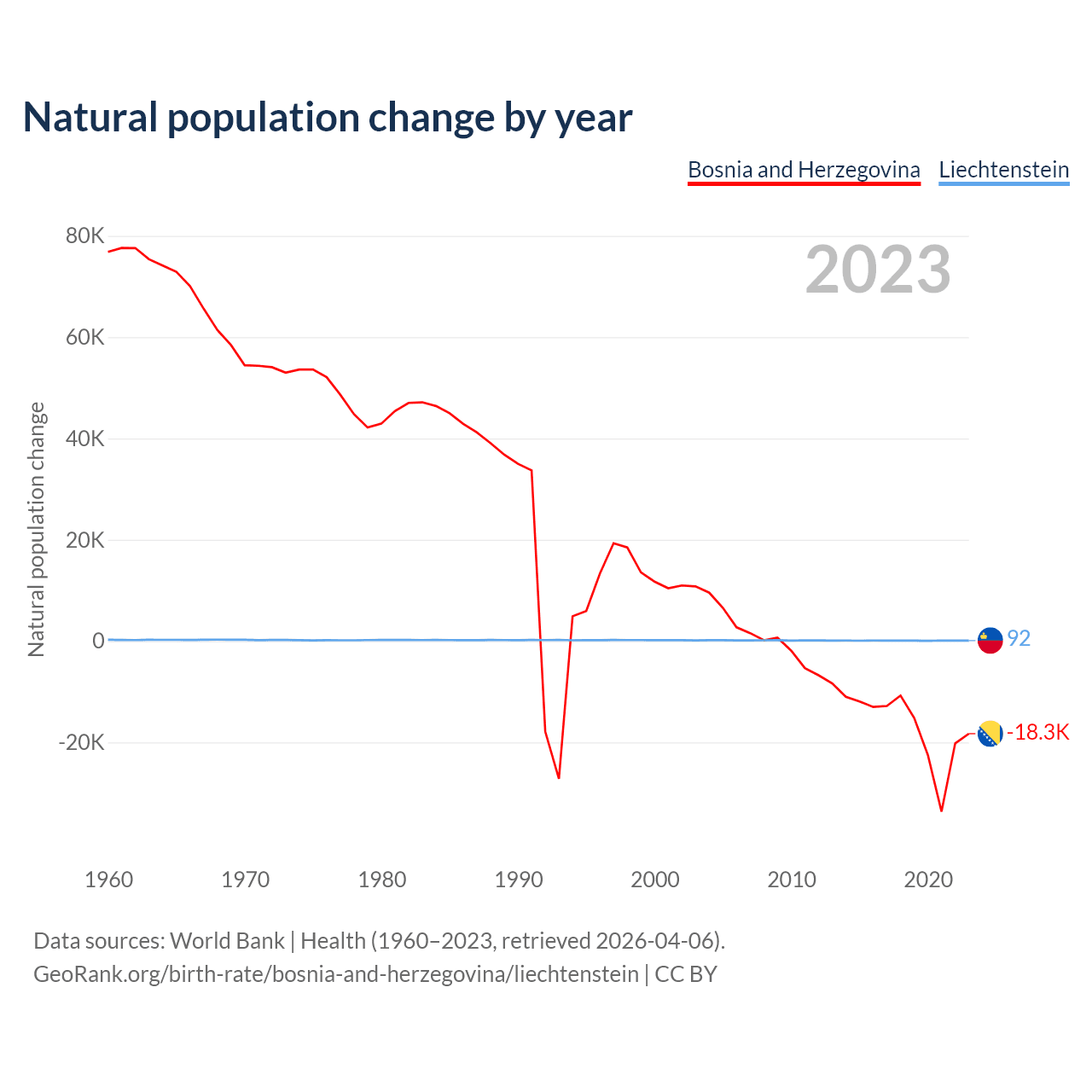 Natural population change by year

Bosnia and Herzegovina Liechtenstein

2023

Natural population change

80K
60K
40K
20K
0
-20K

92
-18.3K

1960 1970 1980 1990 2000 2010 2020

Data sources: World Bank | Health (1960–2023, retrieved 2026-04-06).
GeoRank.org/birth-rate/bosnia-and-herzegovina/liechtenstein | CC BY